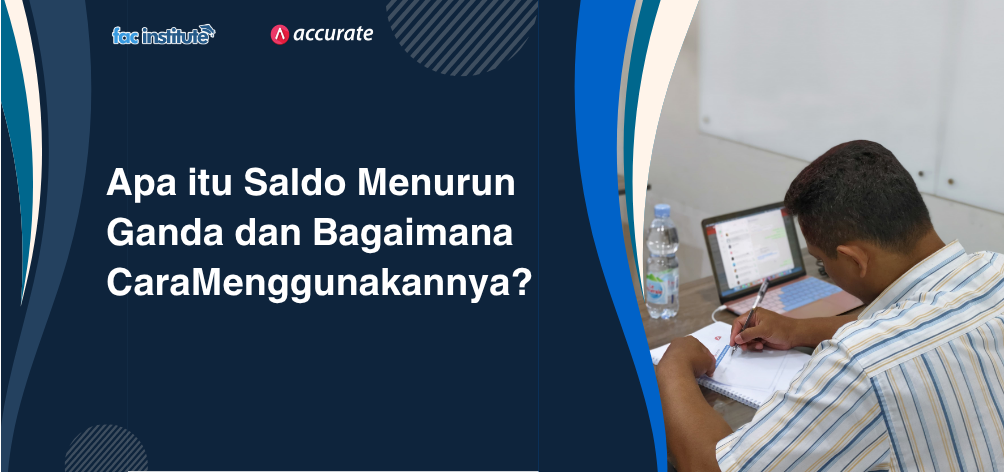 fac institute

accurate

Apa itu Saldo Menurun Ganda dan Bagaimana CaraMenggunakannya?